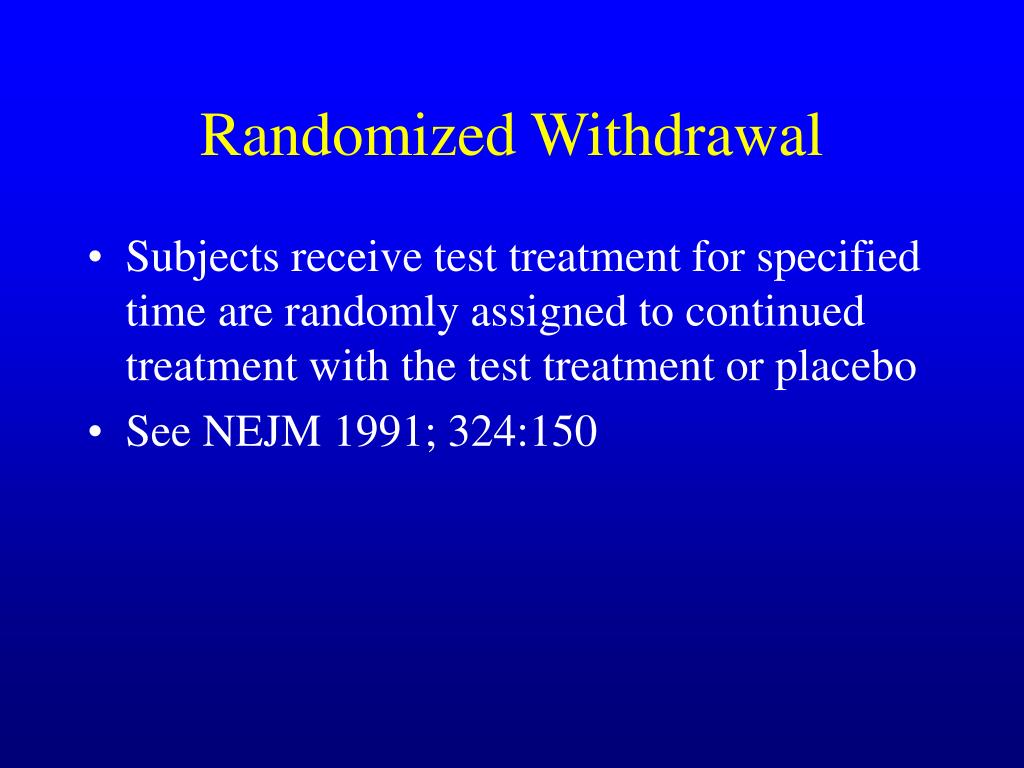 Randomized Withdrawal

• Subjects receive test treatment for specified time are randomly assigned to continued treatment with the test treatment or placebo
• See NEJM 1991; 324:150